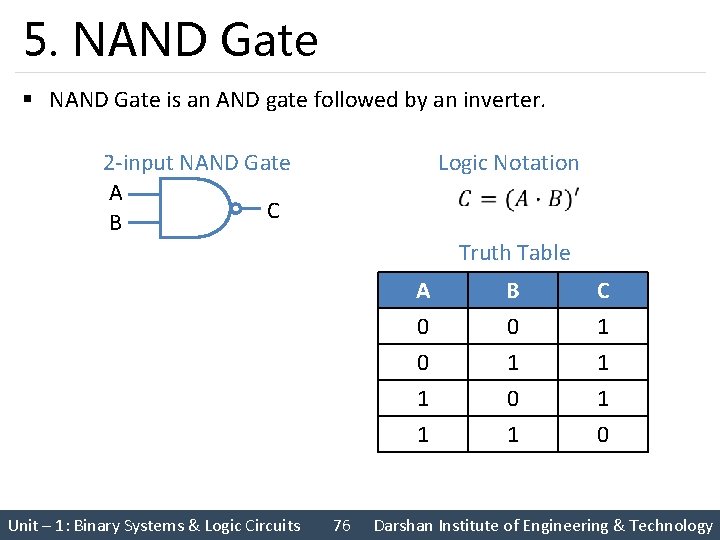 5. NAND Gate

▪ NAND Gate is an AND gate followed by an inverter.

2-input NAND Gate

A

B

C

Logic Notation

$C = (A \cdot B)'$

Truth Table

| A | B | C |
|---|---|---|
| 0 | 0 | 1 |
| 0 | 1 | 1 |
| 1 | 0 | 1 |
| 1 | 1 | 0 |

Unit – 1: Binary Systems & Logic Circuits 76 Darshan Institute of Engineering & Technology